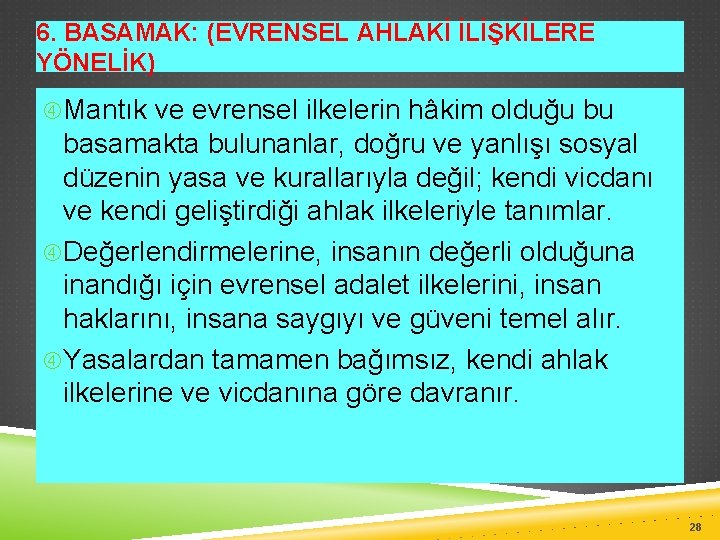 6. BASAMAK: (EVRENSEL AHLAKİ İLİŞKİLERE YÖNELİK)

Mantık ve evrensel ilkelerin hâkim olduğu bu basamakta bulunanlar, doğru ve yanlışı sosyal düzenin yasa ve kurallarıyla değil; kendi vicdanı ve kendi geliştirdiği ahlak ilkeleriyle tanımlar.

Değerlendirmelerine, insanın değerli olduğuna inandığı için evrensel adalet ilkelerini, insan haklarını, insana saygıyı ve güveni temel alır.

Yasalardan tamamen bağımsız, kendi ahlak ilkelerine ve vicdanına göre davranır.

28